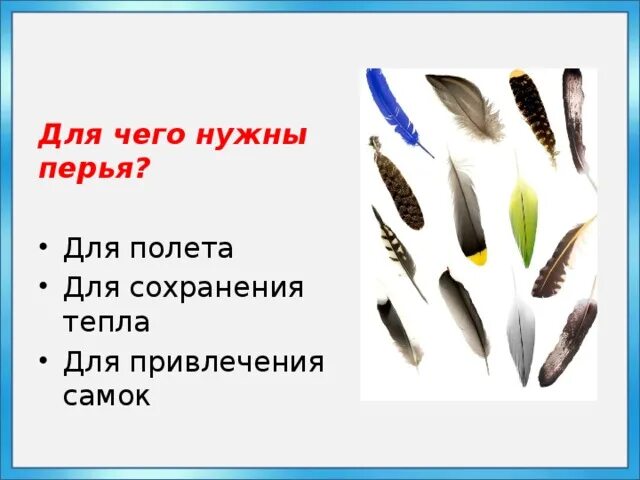 Для чего нужны перья?

• Для полета
• Для сохранения тепла
• Для привлечения самок